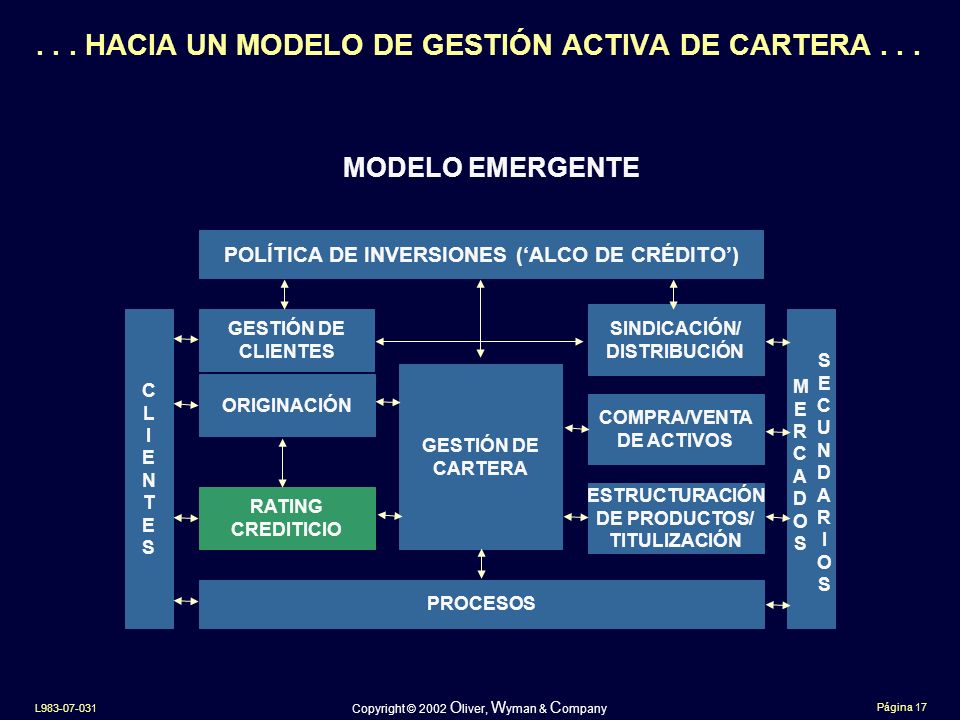 . . . HACIA UN MODELO DE GESTIÓN ACTIVA DE CARTERA . . .

MODELO EMERGENTE

POLÍTICA DE INVERSIONES ('ALCO DE CRÉDITO')

CLIENTES

GESTIÓN DE CLIENTES

ORIGINACIÓN

RATING CREDITICIO

GESTIÓN DE CARTERA

SINDICACIÓN/ DISTRIBUCIÓN

COMPRA/VENTA DE ACTIVOS

ESTRUCTURACIÓN DE PRODUCTOS/ TITULIZACIÓN

MERCADOS SECUNDARIOS

PROCESOS

L983-07-031

Copyright © 2002 Oliver, Wyman & Company

Página 17